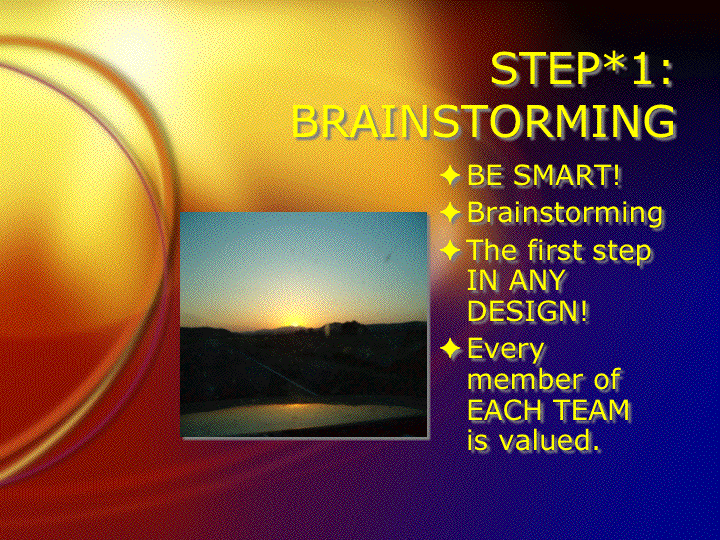 STEP*1: BRAINSTORMING

✦ BE SMART!
✦ Brainstorming
✦ The first step IN ANY DESIGN!
✦ Every member of EACH TEAM is valued.